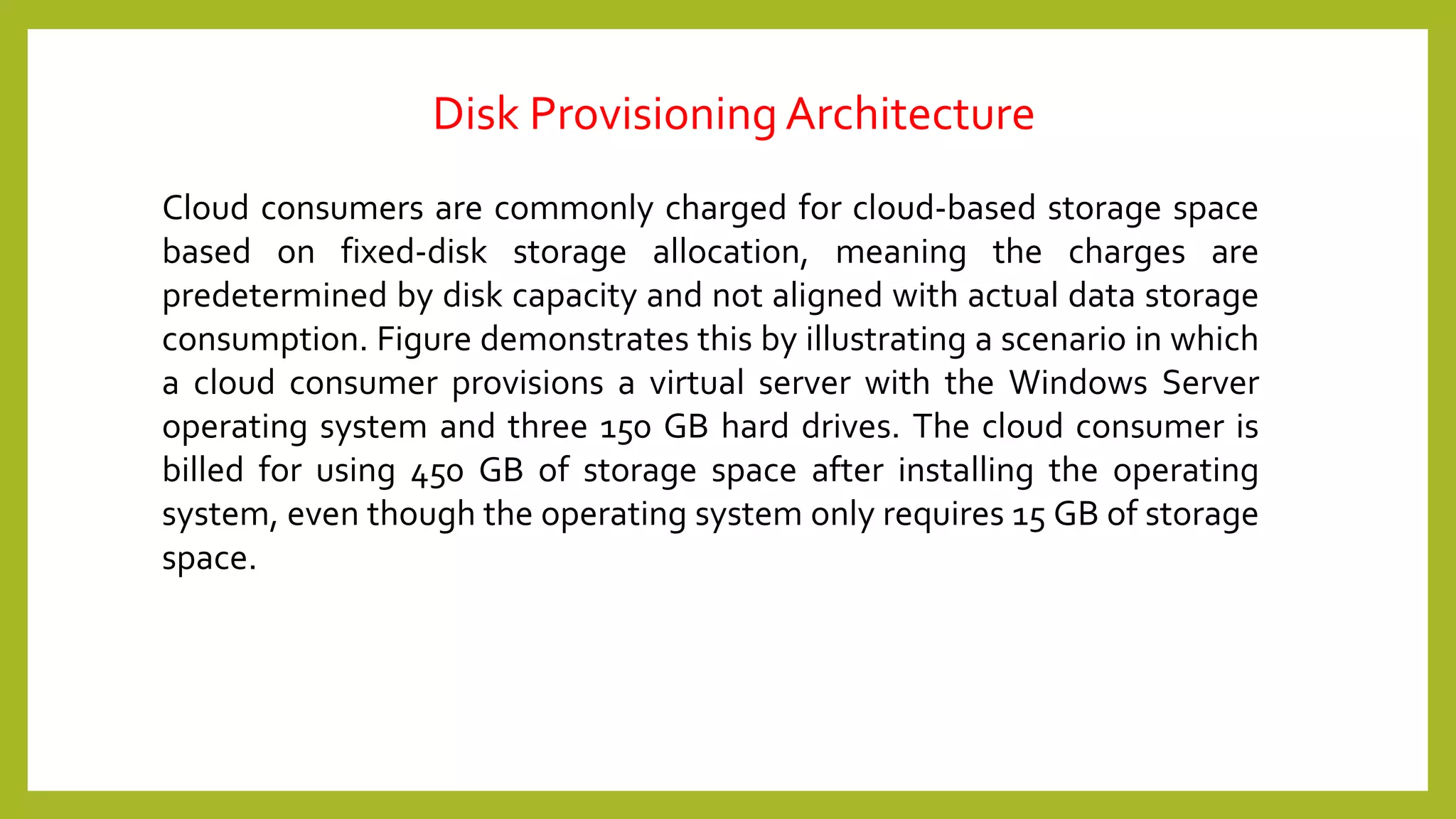 Disk Provisioning Architecture

Cloud consumers are commonly charged for cloud-based storage space based on fixed-disk storage allocation, meaning the charges are predetermined by disk capacity and not aligned with actual data storage consumption. Figure demonstrates this by illustrating a scenario in which a cloud consumer provisions a virtual server with the Windows Server operating system and three 150 GB hard drives. The cloud consumer is billed for using 450 GB of storage space after installing the operating system, even though the operating system only requires 15 GB of storage space.